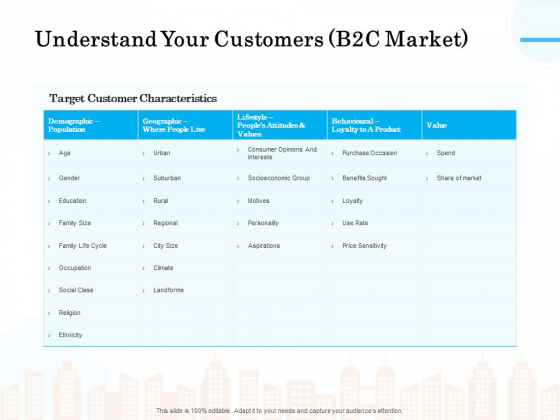 Understand Your Customers (B2C Market)

Target Customer Characteristics

| Demographic – Population | Geographic – Where People Live | Lifestyle – People's Attitudes & Values | Behavioural – Loyalty to A Product | Value |
|---|---|---|---|---|
| › Age | › Urban | › Consumer Opinions And Interests | › Purchase Occasion | › Spend |
| › Gender | › Suburban | › Socioeconomic Group | › Benefits Sought | › Share of market |
| › Education | › Rural | › Motives | › Loyalty | |
| › Family Size | › Regional | › Personality | › Use Rate | |
| › Family Life Cycle | › City Size | › Aspirations | › Price Sensitivity | |
| › Occupation | › Climate | | | |
| › Social Class | › Landforms | | | |
| › Religion | | | | |
| › Ethnicity | | | | |

This slide is 100% editable. Adapt it to your needs and capture your audience's attention.